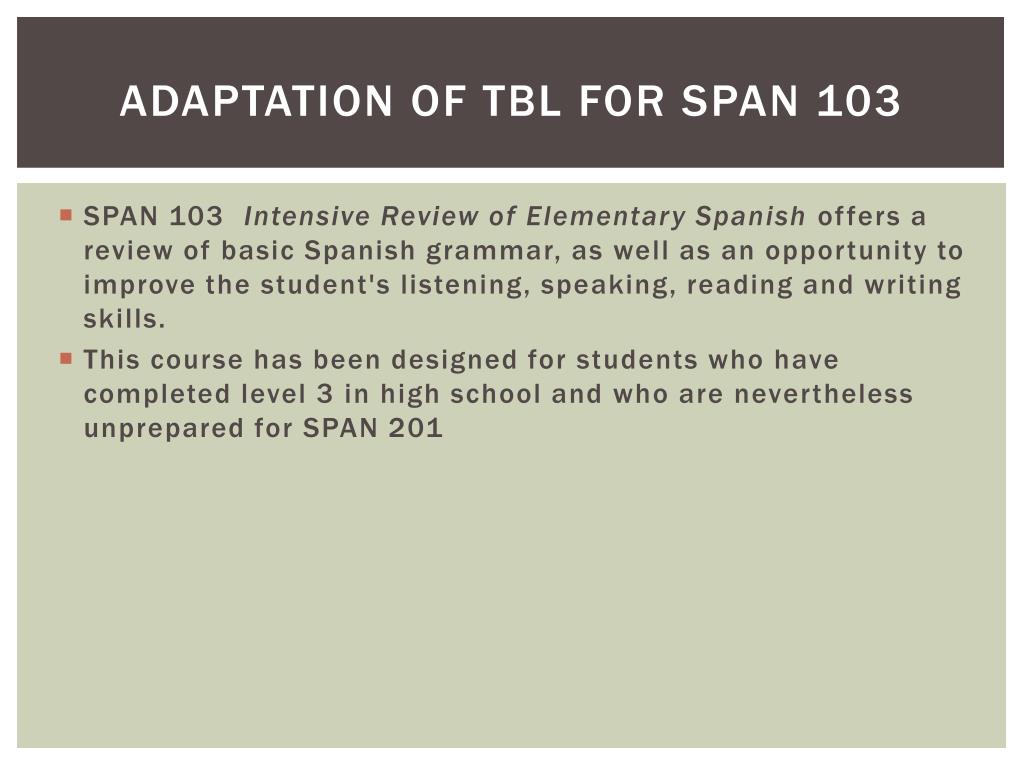 ADAPTATION OF TBL FOR SPAN 103

SPAN 103 Intensive Review of Elementary Spanish offers a review of basic Spanish grammar, as well as an opportunity to improve the student's listening, speaking, reading and writing skills.

This course has been designed for students who have completed level 3 in high school and who are nevertheless unprepared for SPAN 201